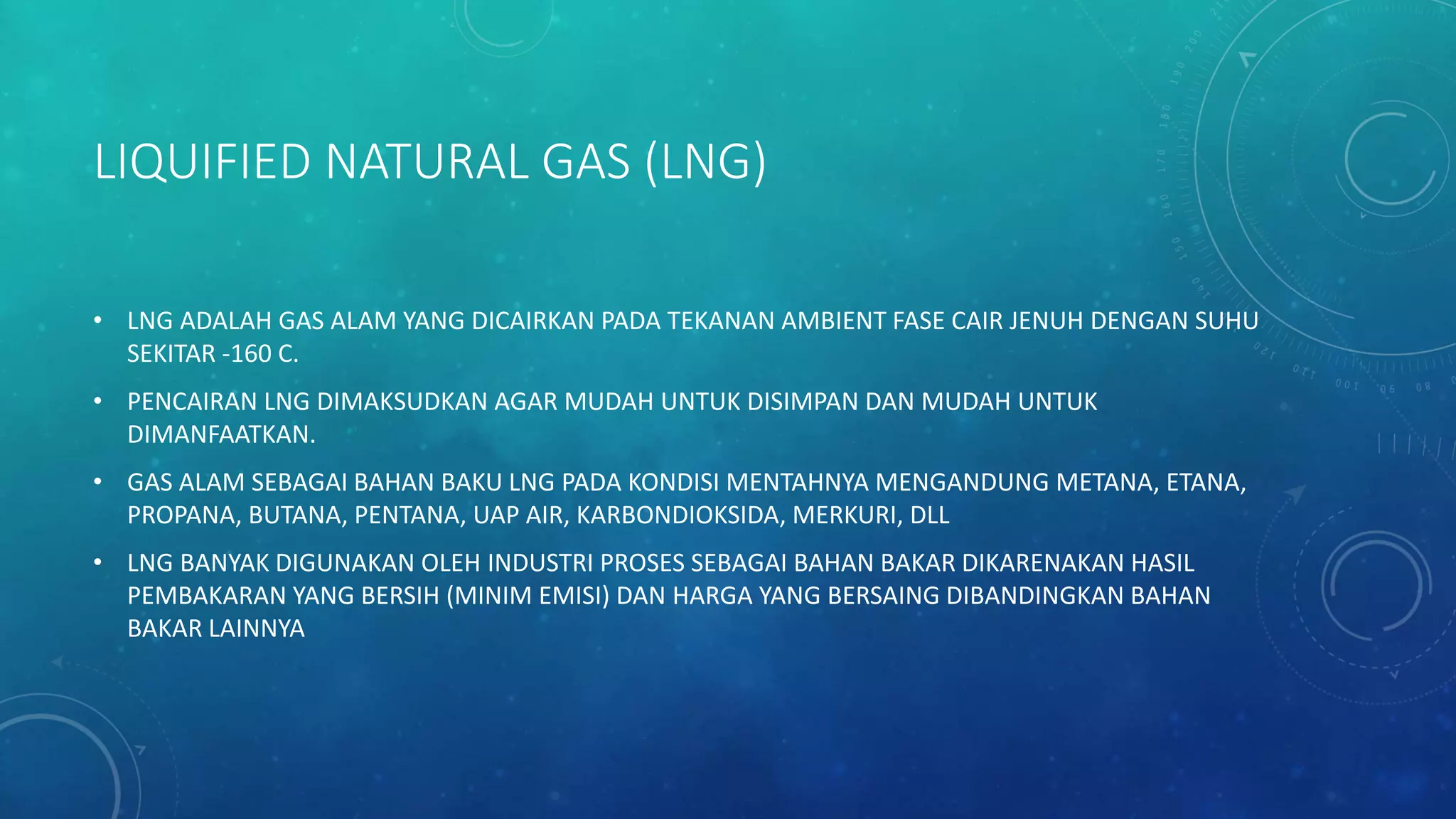 LIQUIFIED NATURAL GAS (LNG)

• LNG ADALAH GAS ALAM YANG DICAIRKAN PADA TEKANAN AMBIENT FASE CAIR JENUH DENGAN SUHU SEKITAR -160 C.

• PENCAIRAN LNG DIMAKSUDKAN AGAR MUDAH UNTUK DISIMPAN DAN MUDAH UNTUK DIMANFAATKAN.

• GAS ALAM SEBAGAI BAHAN BAKU LNG PADA KONDISI MENTAHNYA MENGANDUNG METANA, ETANA, PROPANA, BUTANA, PENTANA, UAP AIR, KARBONDIOKSIDA, MERKURI, DLL

• LNG BANYAK DIGUNAKAN OLEH INDUSTRI PROSES SEBAGAI BAHAN BAKAR DIKARENAKAN HASIL PEMBAKARAN YANG BERSIH (MINIM EMISI) DAN HARGA YANG BERSAING DIBANDINGKAN BAHAN BAKAR LAINNYA